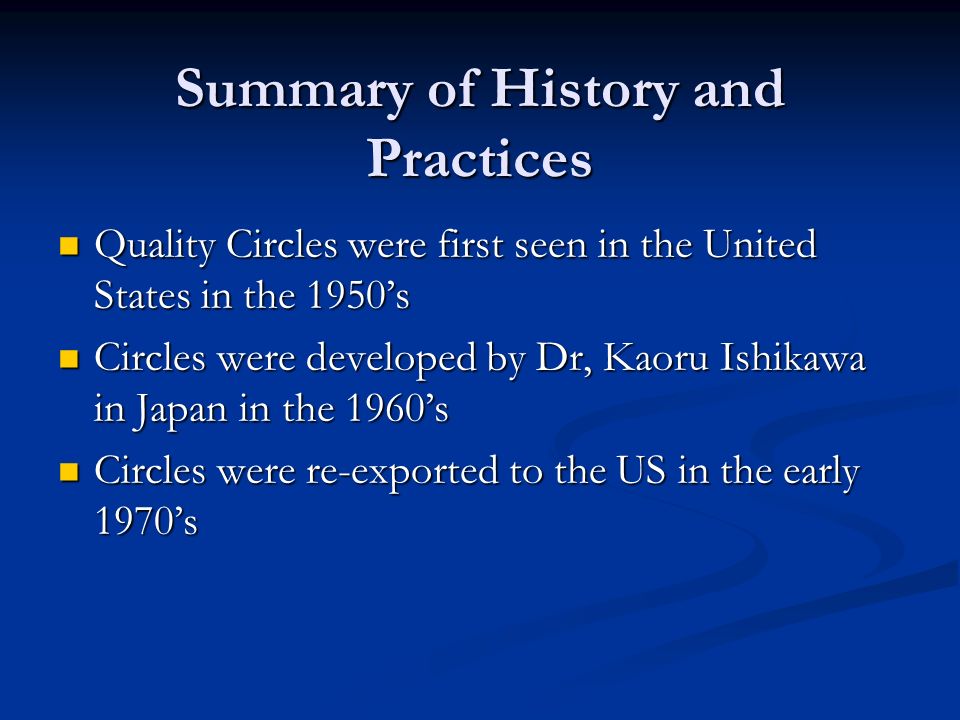 Summary of History and Practices

- Quality Circles were first seen in the United States in the 1950’s
- Circles were developed by Dr, Kaoru Ishikawa in Japan in the 1960’s
- Circles were re-exported to the US in the early 1970’s